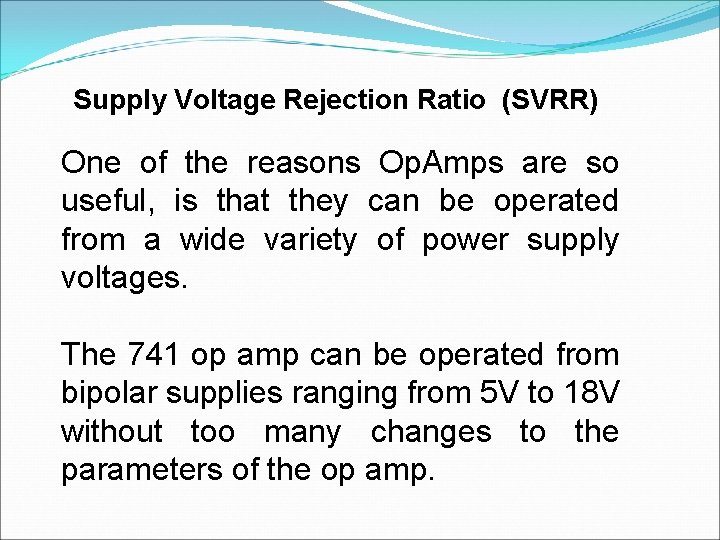 Supply Voltage Rejection Ratio (SVRR)

One of the reasons OpAmps are so useful, is that they can be operated from a wide variety of power supply voltages.

The 741 op amp can be operated from bipolar supplies ranging from 5V to 18V without too many changes to the parameters of the op amp.